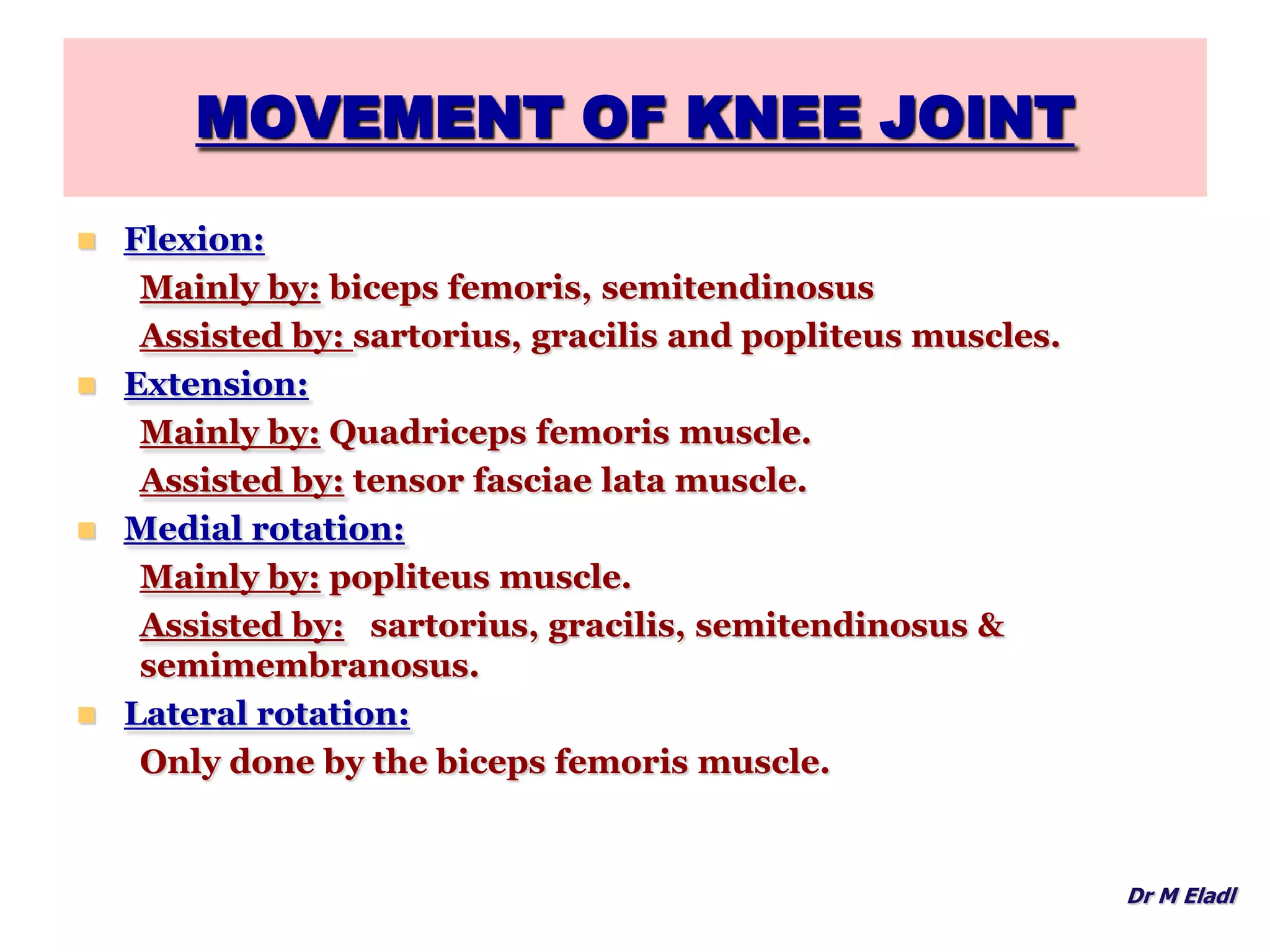 MOVEMENT OF KNEE JOINT

Flexion:

Mainly by: biceps femoris, semitendinosus

Assisted by: sartorius, gracilis and popliteus muscles.

Extension:

Mainly by: Quadriceps femoris muscle.

Assisted by: tensor fasciae lata muscle.

Medial rotation:

Mainly by: popliteus muscle.

Assisted by: sartorius, gracilis, semitendinosus & semimembranosus.

Lateral rotation:

Only done by the biceps femoris muscle.

Dr M Eladl